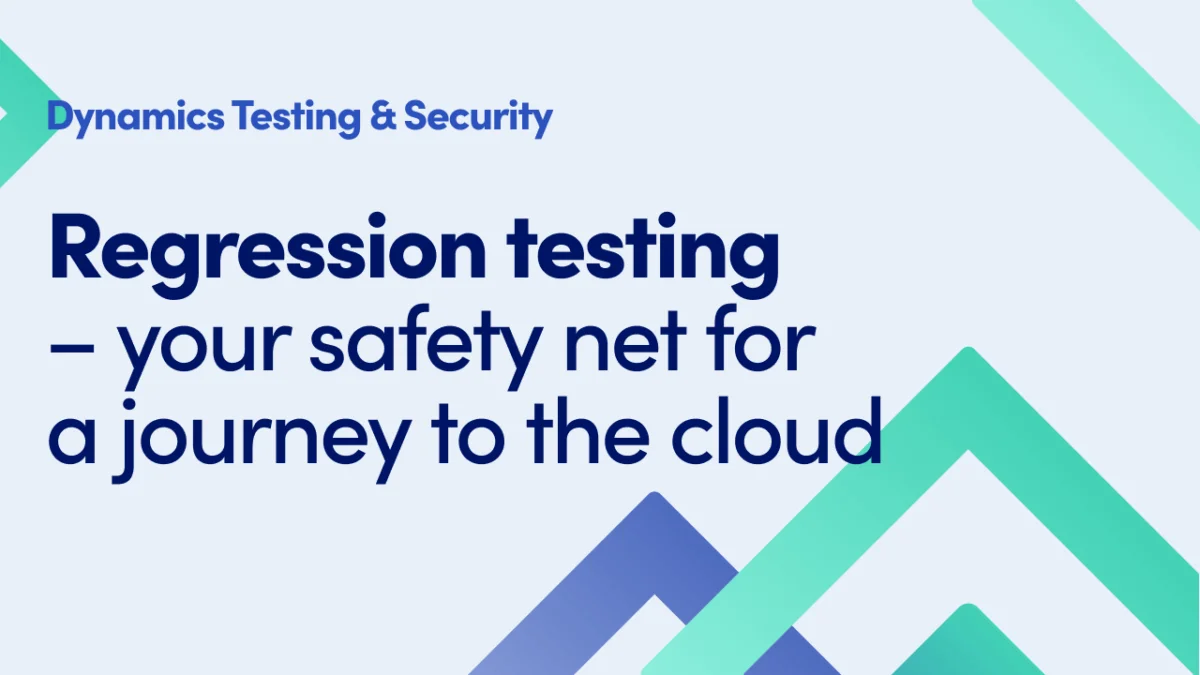 Dynamics Testing & Security

Regression testing – your safety net for a journey to the cloud